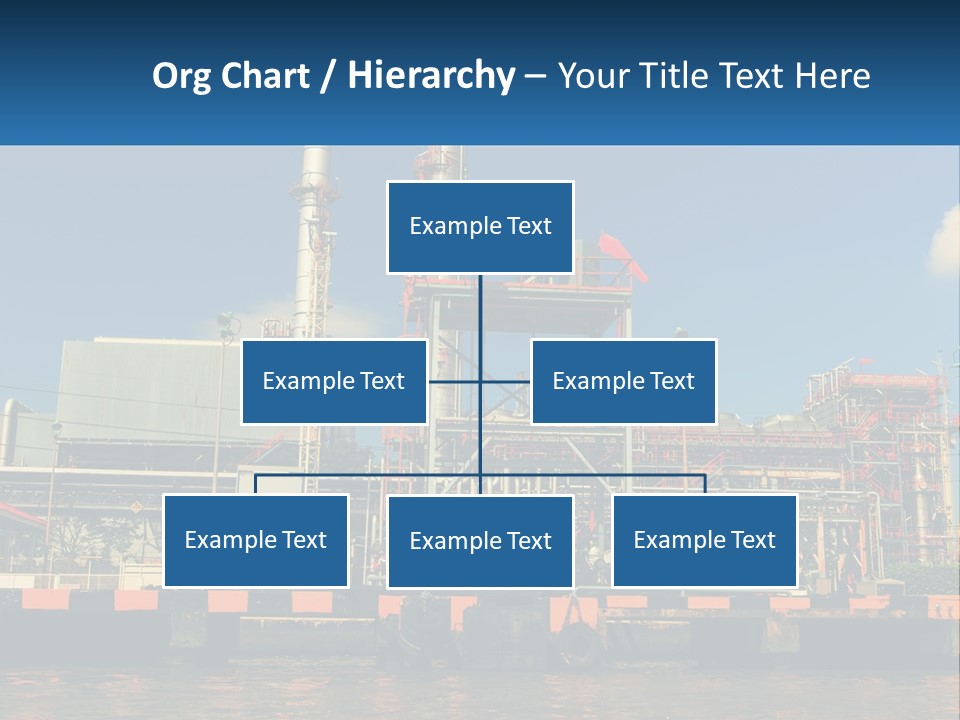 Org Chart / Hierarchy – Your Title Text Here

Example Text

Example Text

Example Text

Example Text

Example Text

Example Text